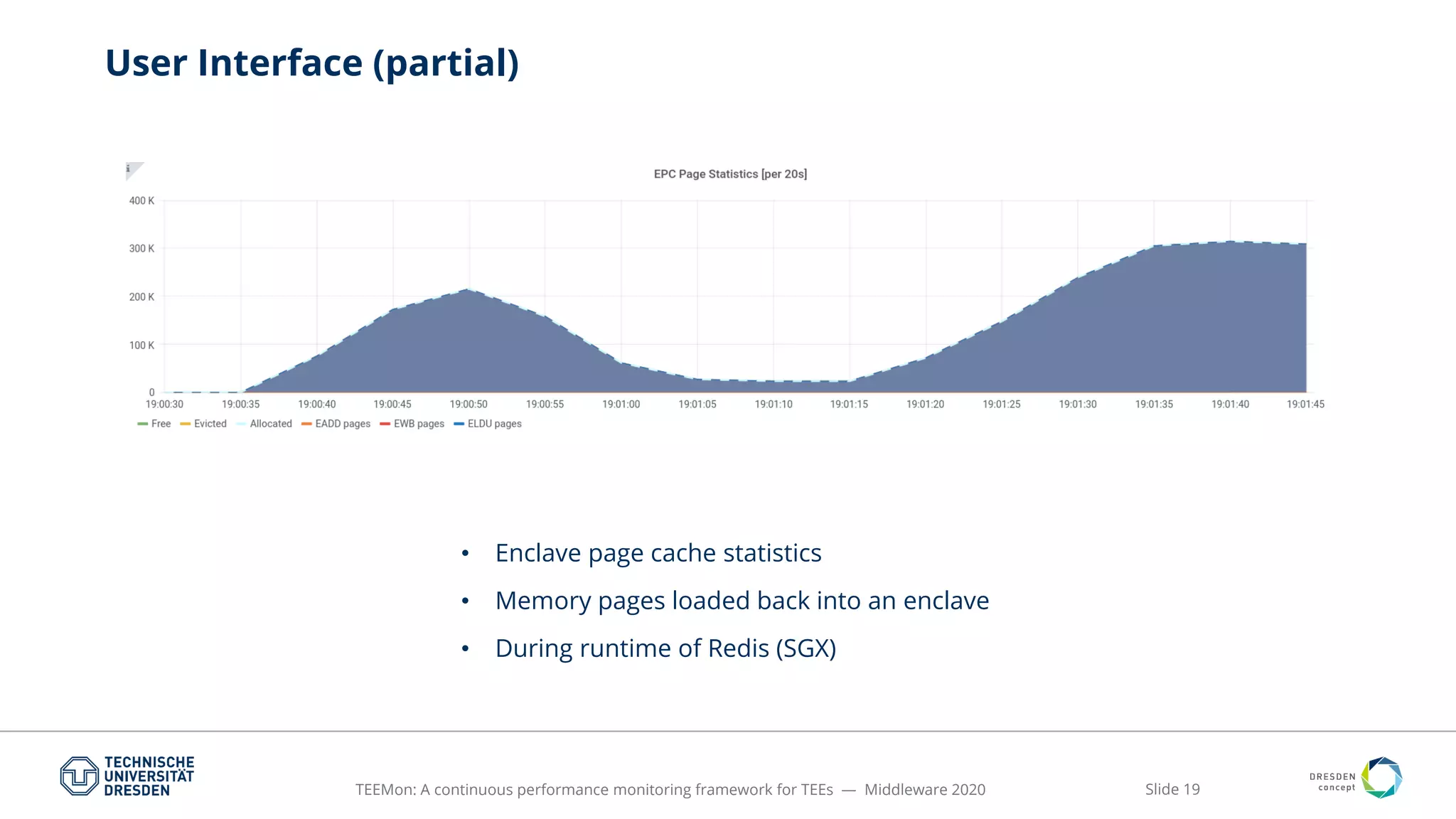 User Interface (partial)

i

EPC Page Statistics [per 20s]

400 K
300 K
200 K
100 K
0

19:00:30 19:00:35 19:00:40 19:00:45 19:00:50 19:00:55 19:01:00 19:01:05 19:01:10 19:01:15 19:01:20 19:01:25 19:01:30 19:01:35 19:01:40 19:01:45

Free Evicted Allocated EADD pages EWB pages ELDU pages

• Enclave page cache statistics
• Memory pages loaded back into an enclave
• During runtime of Redis (SGX)

TECHNISCHE UNIVERSITÄT DRESDEN

TEEMon: A continuous performance monitoring framework for TEEs — Middleware 2020

Slide 19

DRESDEN concept